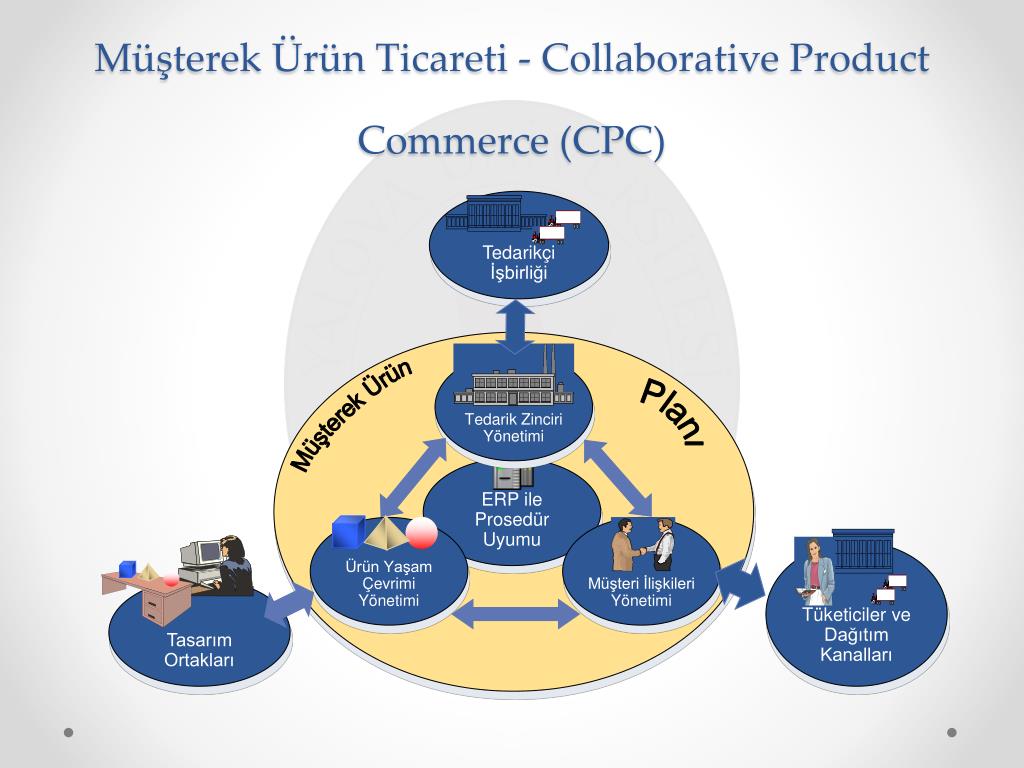 Müşterek Ürün Ticareti - Collaborative Product Commerce (CPC)

Tedarikçi İşbirliği

Müşterek Ürün Planı

Tedarik Zinciri Yönetimi

ERP ile Prosedür Uyumu

Ürün Yaşam Çevrimi Yönetimi

Müşteri İlişkileri Yönetimi

Tasarım Ortakları

Tüketiciler ve Dağıtım Kanalları